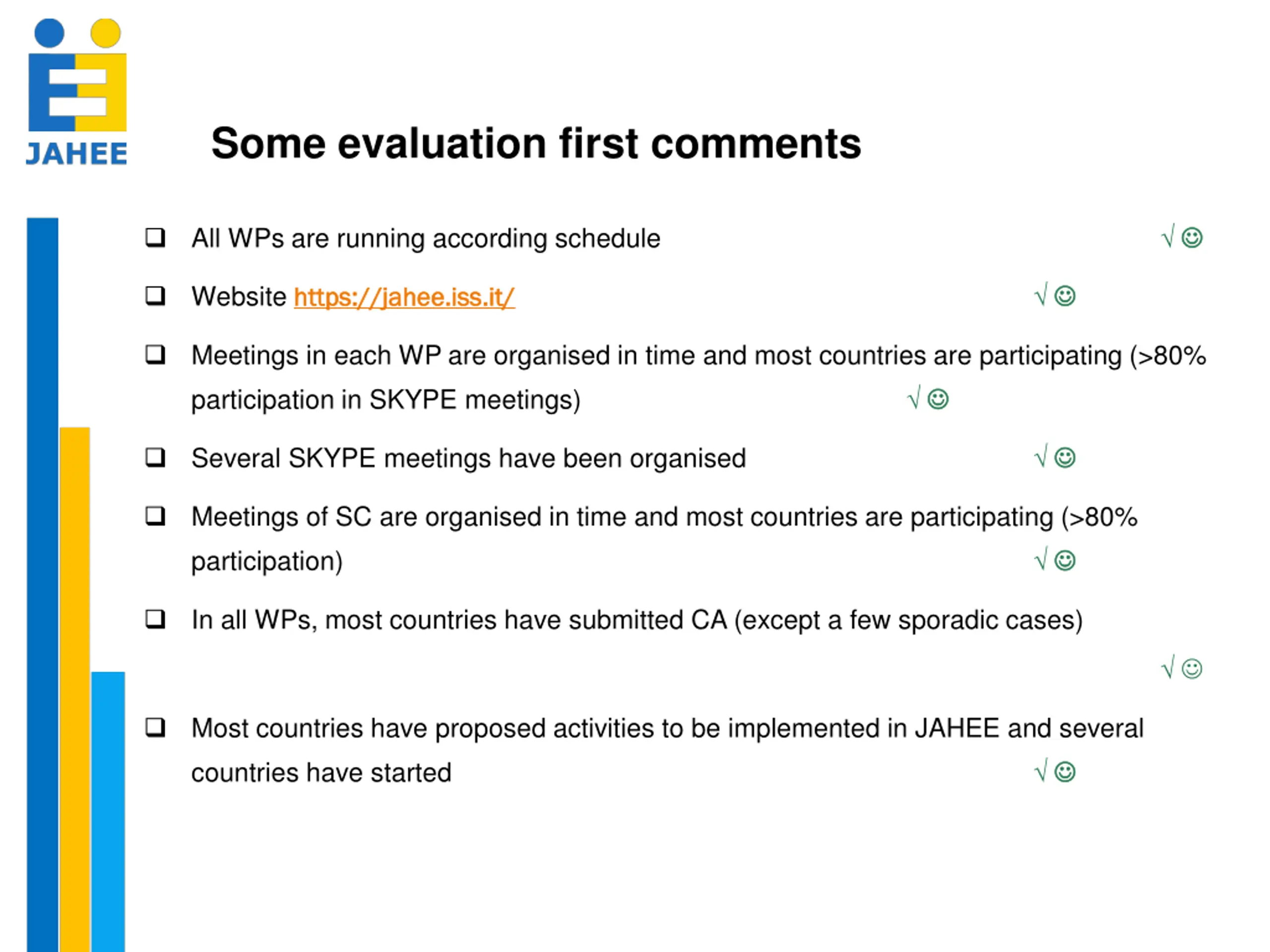 JAHEE

Some evaluation first comments

❑ All WPs are running according schedule √☺

❑ Website https://jahee.iss.it/ √☺

❑ Meetings in each WP are organised in time and most countries are participating (>80% participation in SKYPE meetings) √☺

❑ Several SKYPE meetings have been organised √☺

❑ Meetings of SC are organised in time and most countries are participating (>80% participation) √☺

❑ In all WPs, most countries have submitted CA (except a few sporadic cases)

√☺

❑ Most countries have proposed activities to be implemented in JAHEE and several countries have started √☺